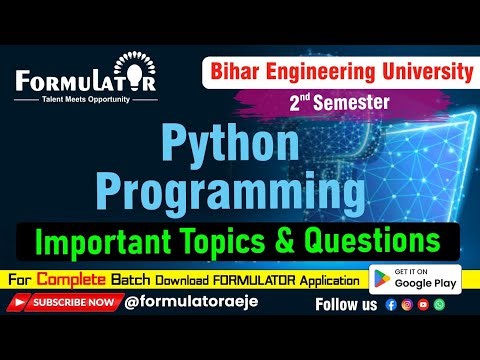 FORMULATOR
Talent Meets Opportunity

Bihar Engineering University
$2^{nd}$ Semester

Python Programming

Important Topics & Questions

For Complete Batch Download FORMULATOR Application

GET IT ON Google Play

SUBSCRIBE NOW @formulatoraeje

Follow us